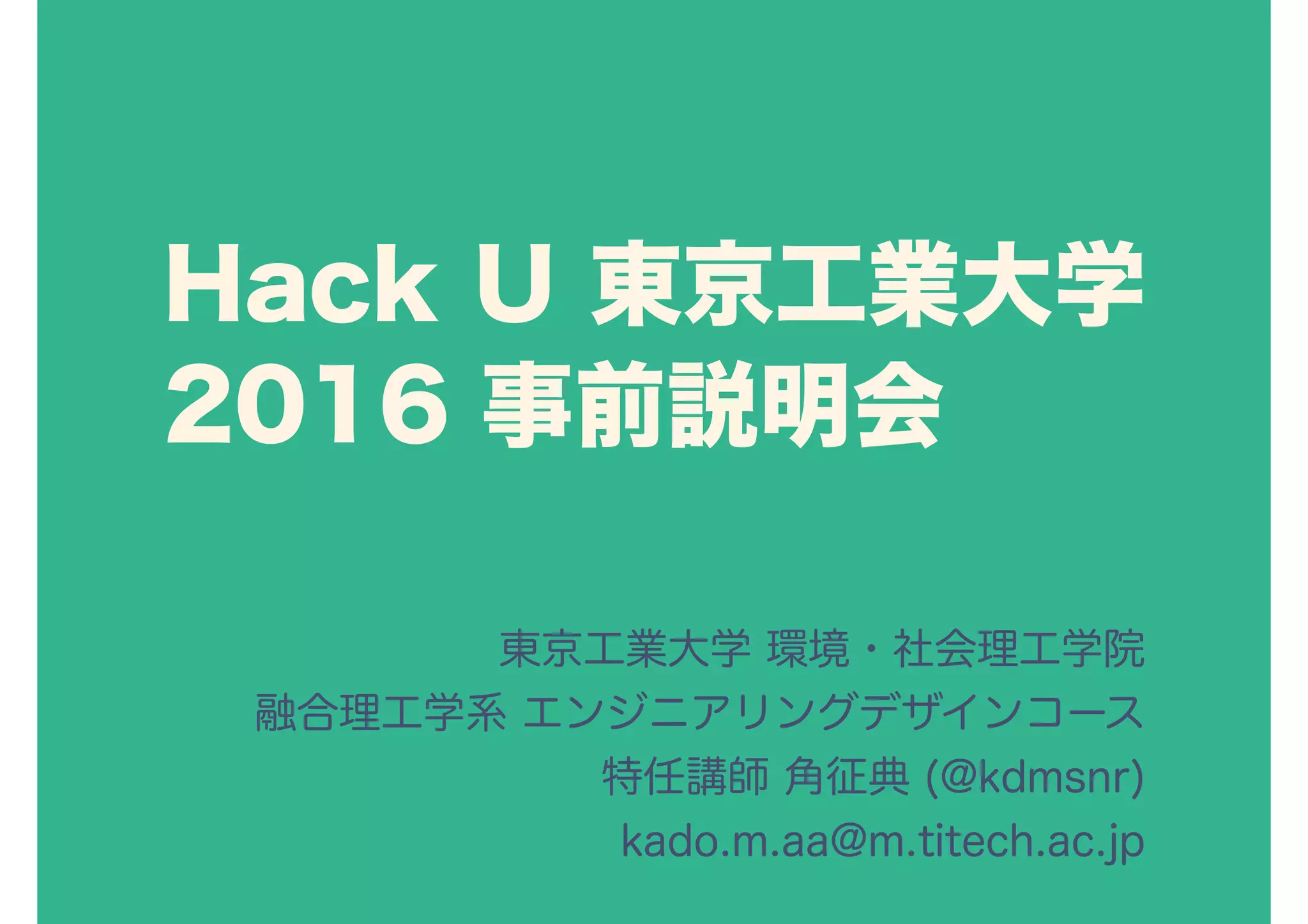 Hack U 東京工業大学 2016 事前説明会

東京工業大学 環境・社会理工学院
融合理工学系 エンジニアリングデザインコース
特任講師 角征典 (@kdmsnr)
kado.m.aa@m.titech.ac.jp